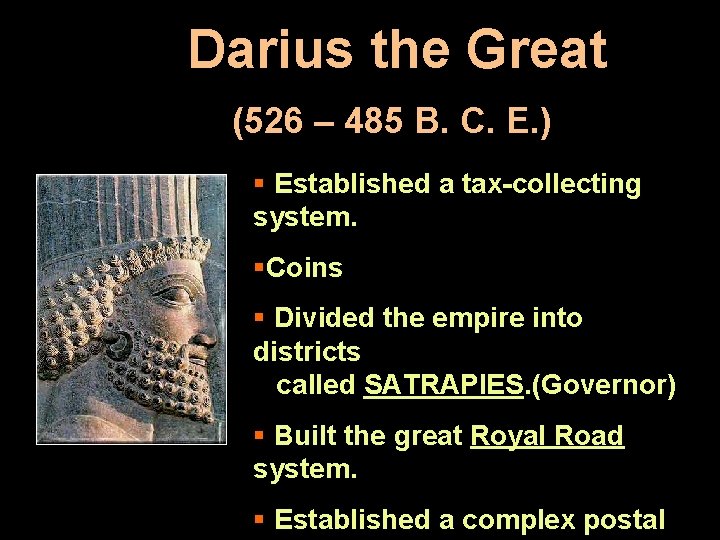 Darius the Great

(526 – 485 B. C. E.)

▪ Established a tax-collecting system.

▪Coins

▪ Divided the empire into districts called SATRAPIES.(Governor)

▪ Built the great Royal Road system.

▪ Established a complex postal